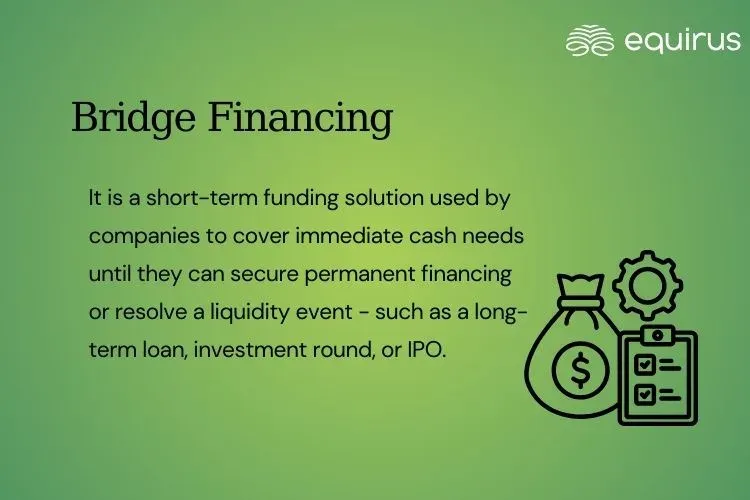 equirus

Bridge Financing

It is a short-term funding solution used by companies to cover immediate cash needs until they can secure permanent financing or resolve a liquidity event - such as a long-term loan, investment round, or IPO.

$